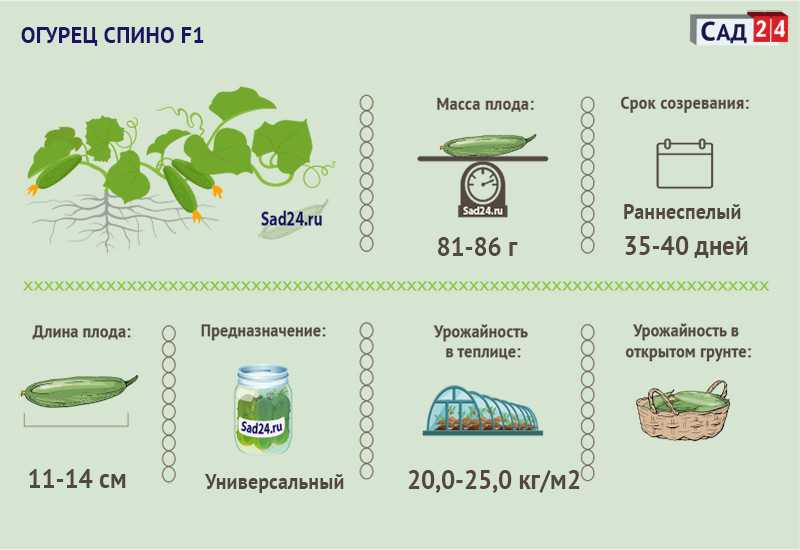 ОГУРЕЦ СПИНО F1

САД 24

Sad24.ru

Масса плода:

Sad24.ru

81-86 г

Срок созревания:

Раннеспелый

35-40 дней

Длина плода:

11-14 см

Предназначение:

Sad24.ru

Универсальный

Урожайность в теплице:

20,0-25,0 кг/м2

Урожайность в открытом грунте: